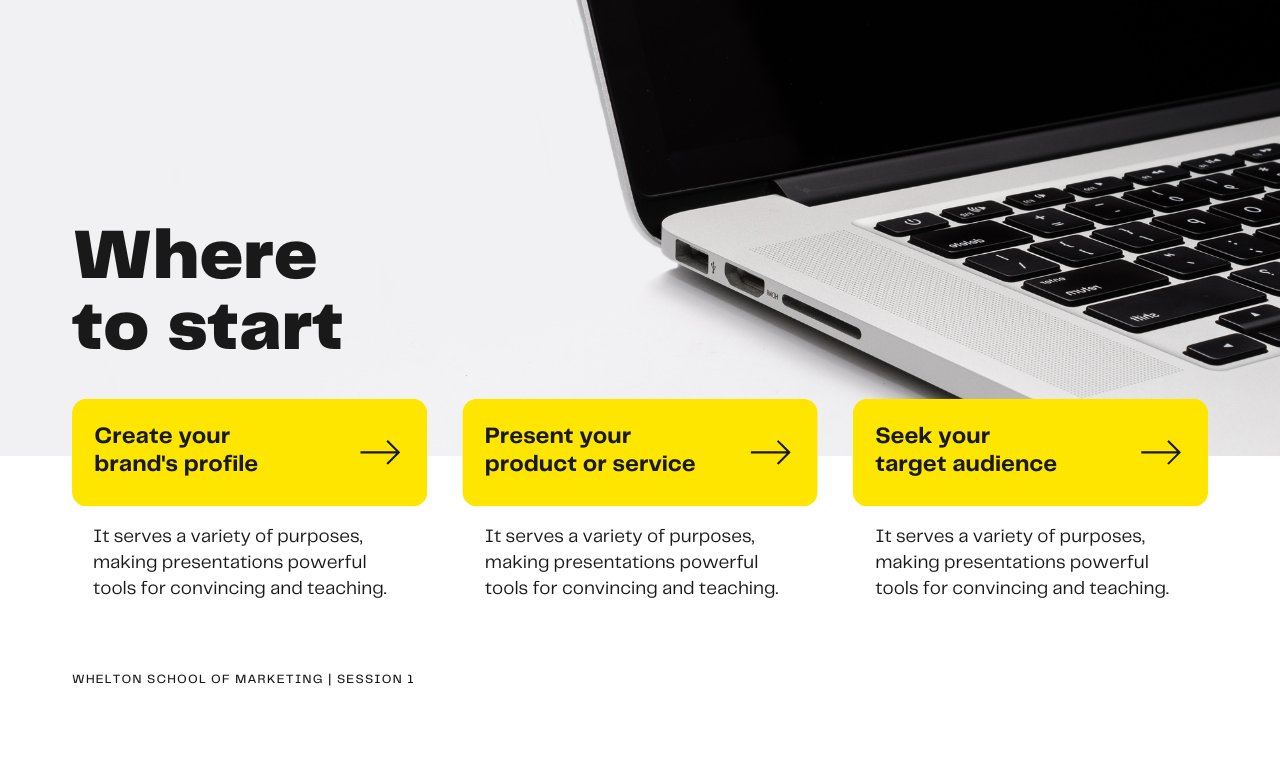 Where
to start

Create your
brand's profile

It serves a variety of purposes, making presentations powerful tools for convincing and teaching.

Present your
product or service

It serves a variety of purposes, making presentations powerful tools for convincing and teaching.

Seek your
target audience

It serves a variety of purposes, making presentations powerful tools for convincing and teaching.

WHELTON SCHOOL OF MARKETING | SESSION 1